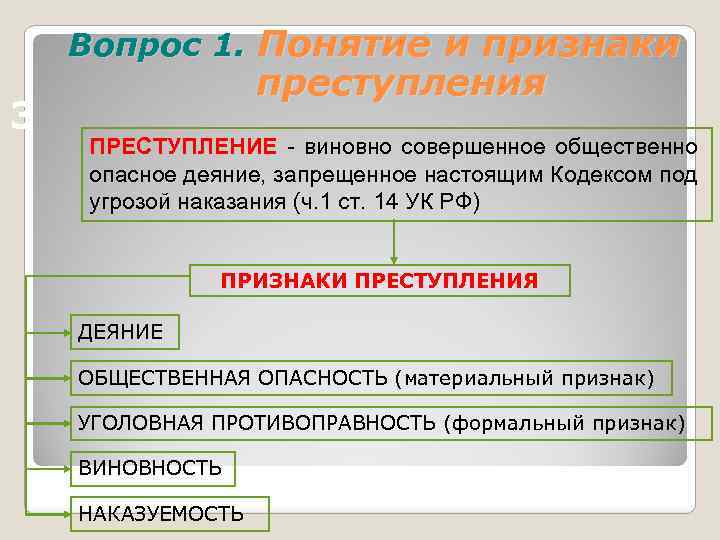 Вопрос 1. Понятие и признаки преступления

3

ПРЕСТУПЛЕНИЕ - виновно совершенное общественно опасное деяние, запрещенное настоящим Кодексом под угрозой наказания (ч.1 ст. 14 УК РФ)

ПРИЗНАКИ ПРЕСТУПЛЕНИЯ

ДЕЯНИЕ

ОБЩЕСТВЕННАЯ ОПАСНОСТЬ (материальный признак)

УГОЛОВНАЯ ПРОТИВОПРАВНОСТЬ (формальный признак)

ВИНОВНОСТЬ

НАКАЗУЕМОСТЬ